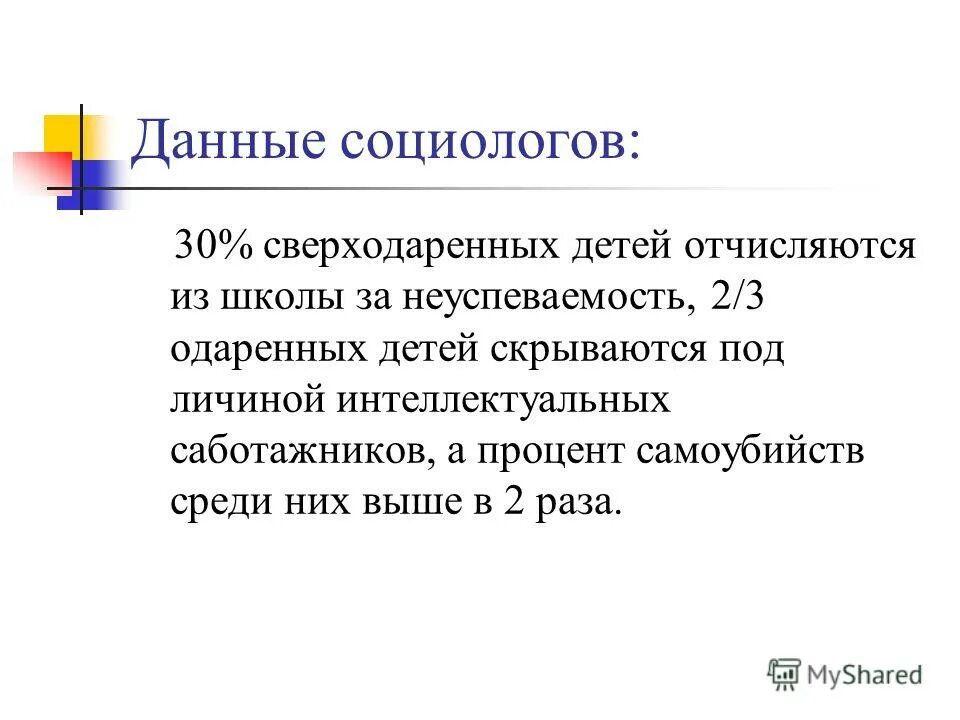 Данные социологов:

30% сверходаренных детей отчисляются из школы за неуспеваемость, 2/3 одаренных детей скрываются под личиной интеллектуальных саботажников, а процент самоубийств среди них выше в 2 раза.

MyShared